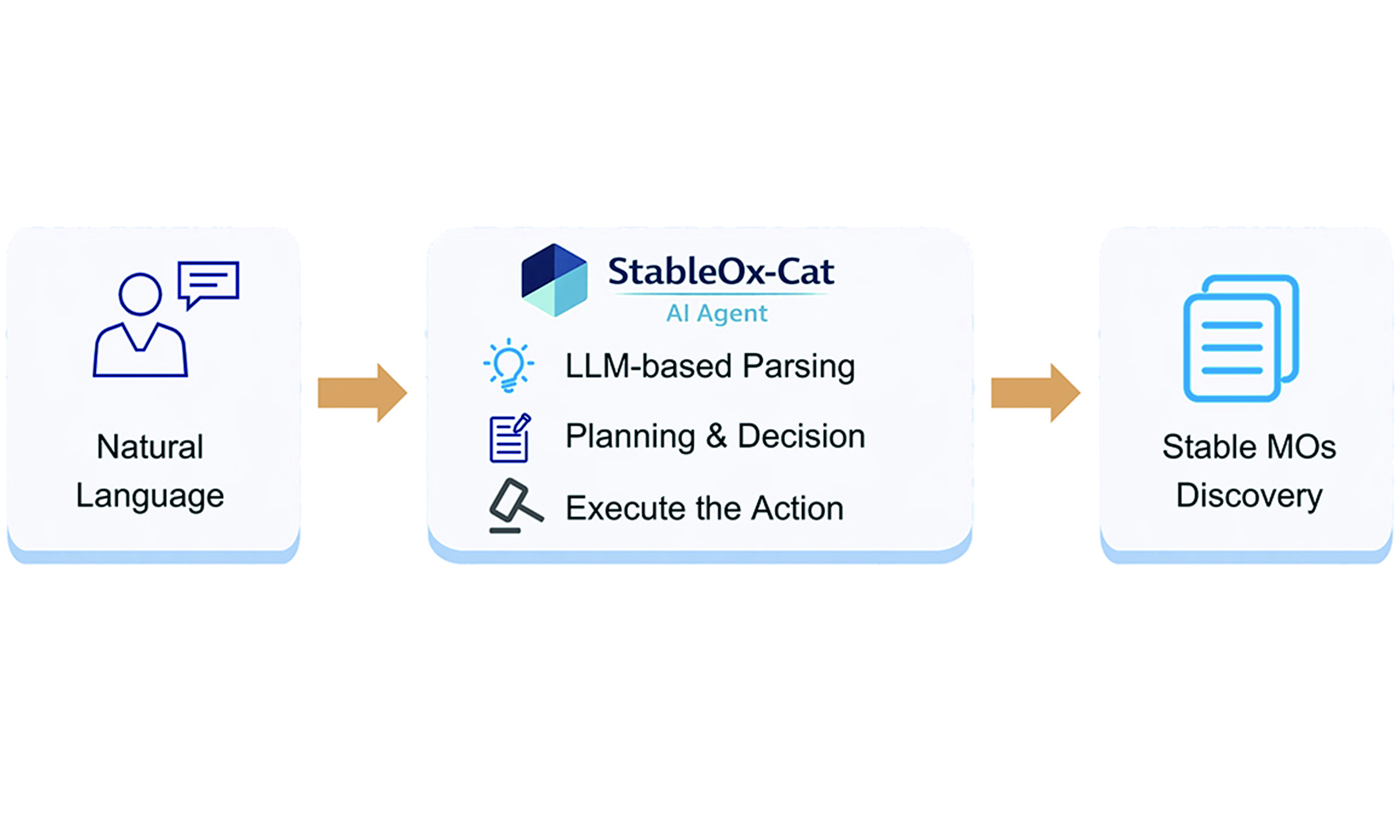 Natural Language

StableOx-Cat
AI Agent

LLM-based Parsing

Planning & Decision

Execute the Action

Stable MOs Discovery